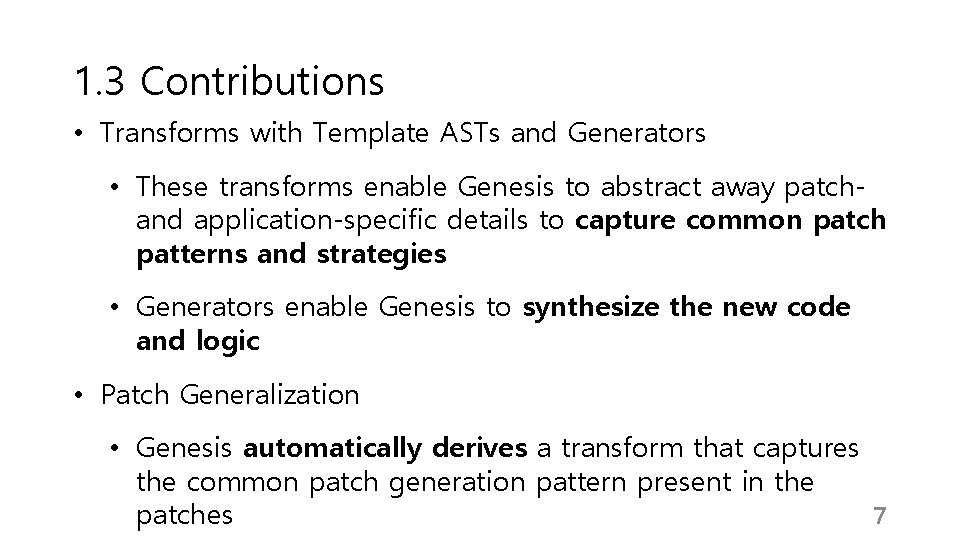 1.3 Contributions

• Transforms with Template ASTs and Generators

• These transforms enable Genesis to abstract away patch- and application-specific details to capture common patch patterns and strategies

• Generators enable Genesis to synthesize the new code and logic

• Patch Generalization

• Genesis automatically derives a transform that captures the common patch generation pattern present in the patches

7